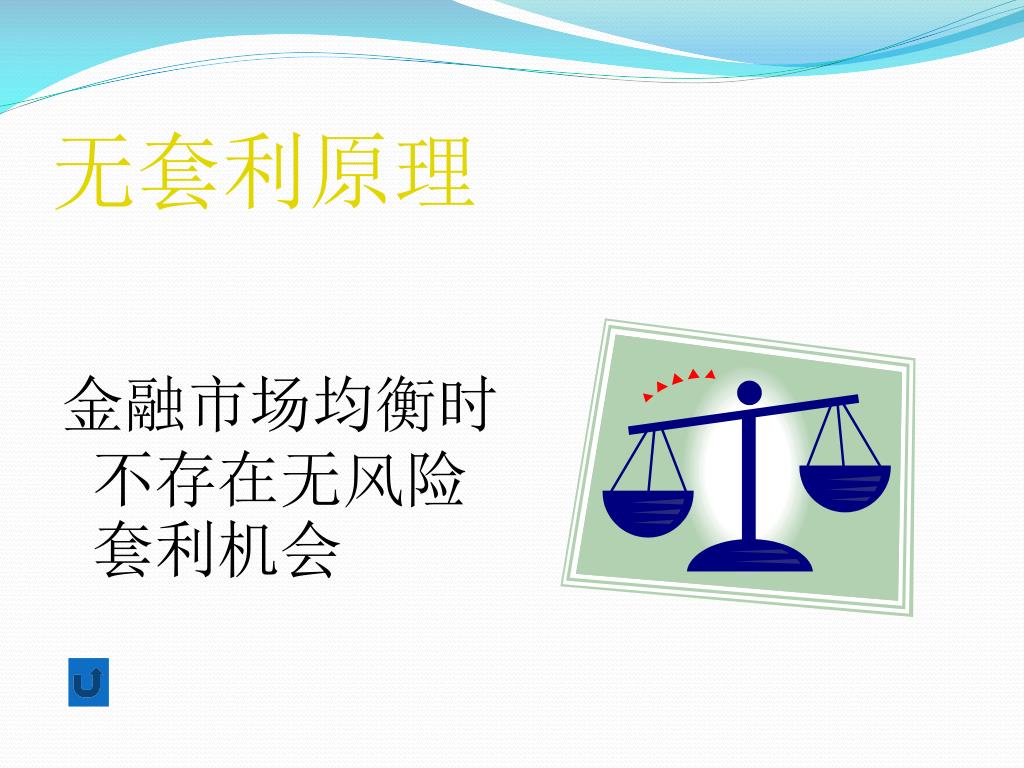 无套利原理

金融市场均衡时不存在无风险套利机会